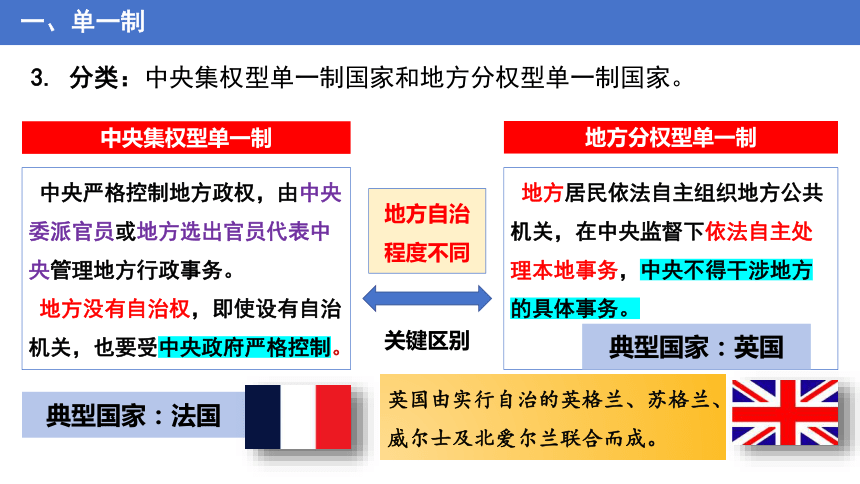 一、单一制

3. 分类：中央集权型单一制国家和地方分权型单一制国家。

中央集权型单一制

中央严格控制地方政权，由中央委派官员或地方选出官员代表中央管理地方行政事务。

地方没有自治权，即使设有自治机关，也要受中央政府严格控制。

典型国家：法国

地方自治程度不同

关键区别

地方分权型单一制

地方居民依法自主组织地方公共机关，在中央监督下依法自主处理本地事务，中央不得干涉地方的具体事务。

典型国家：英国

英国由实行自治的英格兰、苏格兰、威尔士及北爱尔兰联合而成。